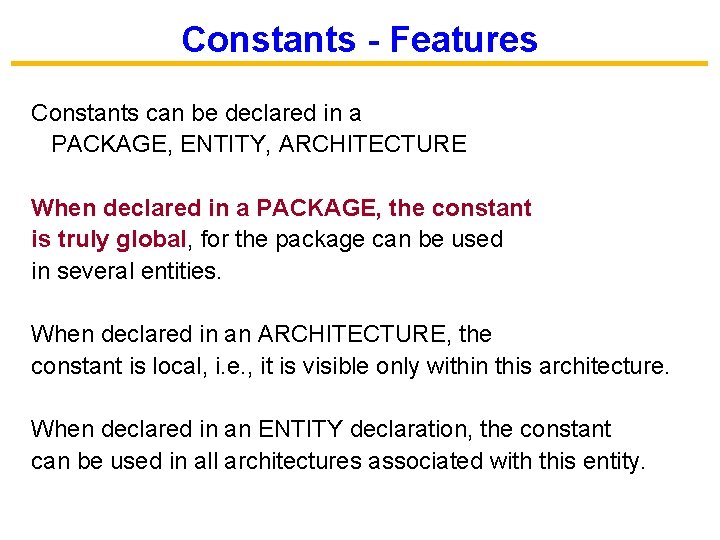 Constants - Features

Constants can be declared in a
PACKAGE, ENTITY, ARCHITECTURE

When declared in a PACKAGE, the constant is truly global, for the package can be used in several entities.

When declared in an ARCHITECTURE, the constant is local, i.e., it is visible only within this architecture.

When declared in an ENTITY declaration, the constant can be used in all architectures associated with this entity.